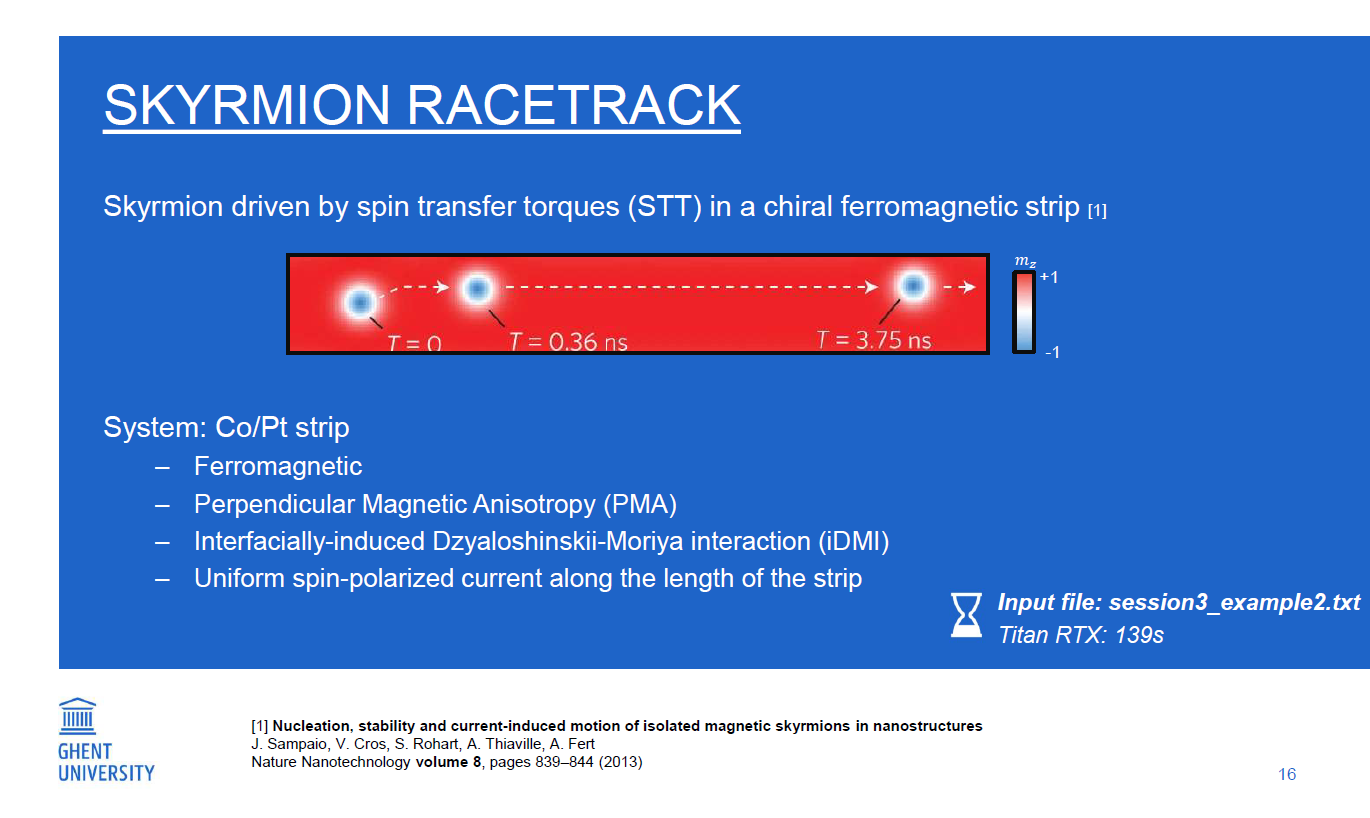 SKYRMION RACETRACK

Skyrmion driven by spin transfer torques (STT) in a chiral ferromagnetic strip [1]

$T = 0$ $T = 0.36$ ns $T = 3.75$ ns

$m_z$
+1
-1

System: Co/Pt strip
– Ferromagnetic
– Perpendicular Magnetic Anisotropy (PMA)
– Interfacially-induced Dzyaloshinskii-Moriya interaction (iDMI)
– Uniform spin-polarized current along the length of the strip

Input file: session3_example2.txt
Titan RTX: 139s

GHENT UNIVERSITY

[1] Nucleation, stability and current-induced motion of isolated magnetic skyrmions in nanostructures
J. Sampaio, V. Cros, S. Rohart, A. Thiaville, A. Fert
Nature Nanotechnology volume 8, pages 839–844 (2013)

16